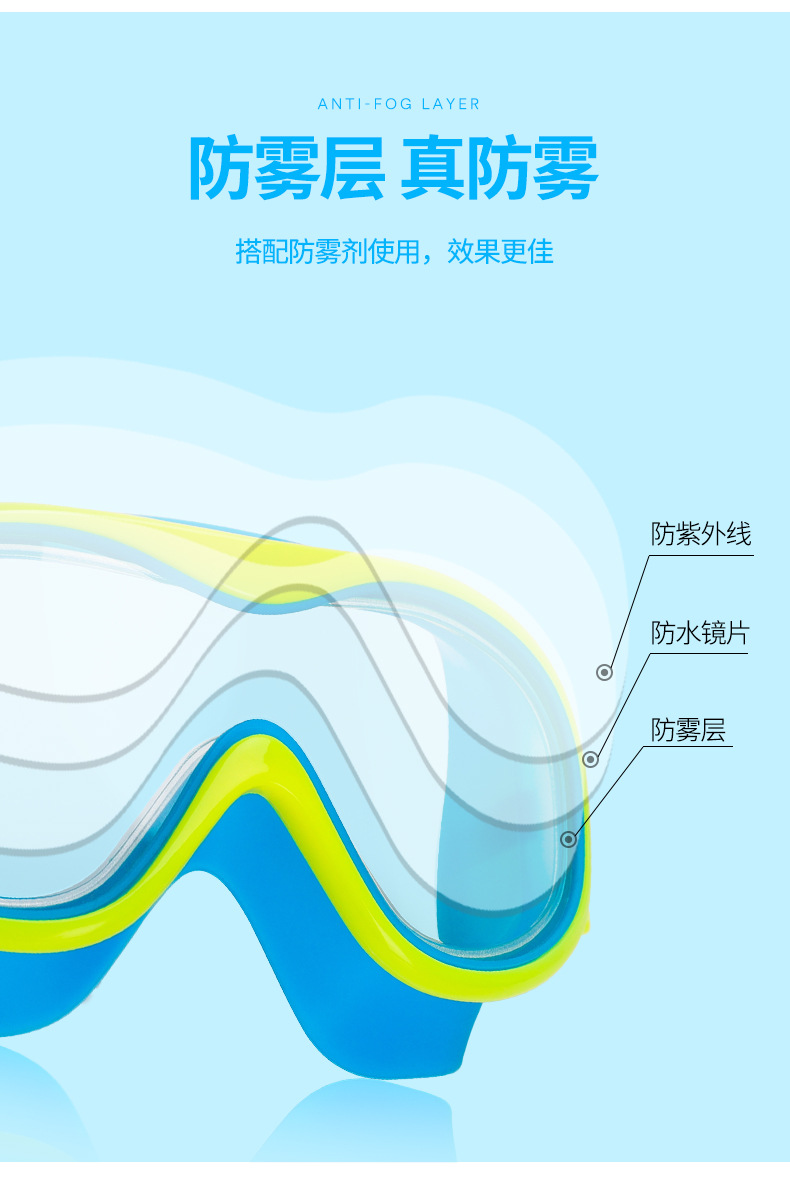 ANTI-FOG LAYER

防雾层 真防雾

搭配防雾剂使用，效果更佳

防紫外线

防水镜片

防雾层